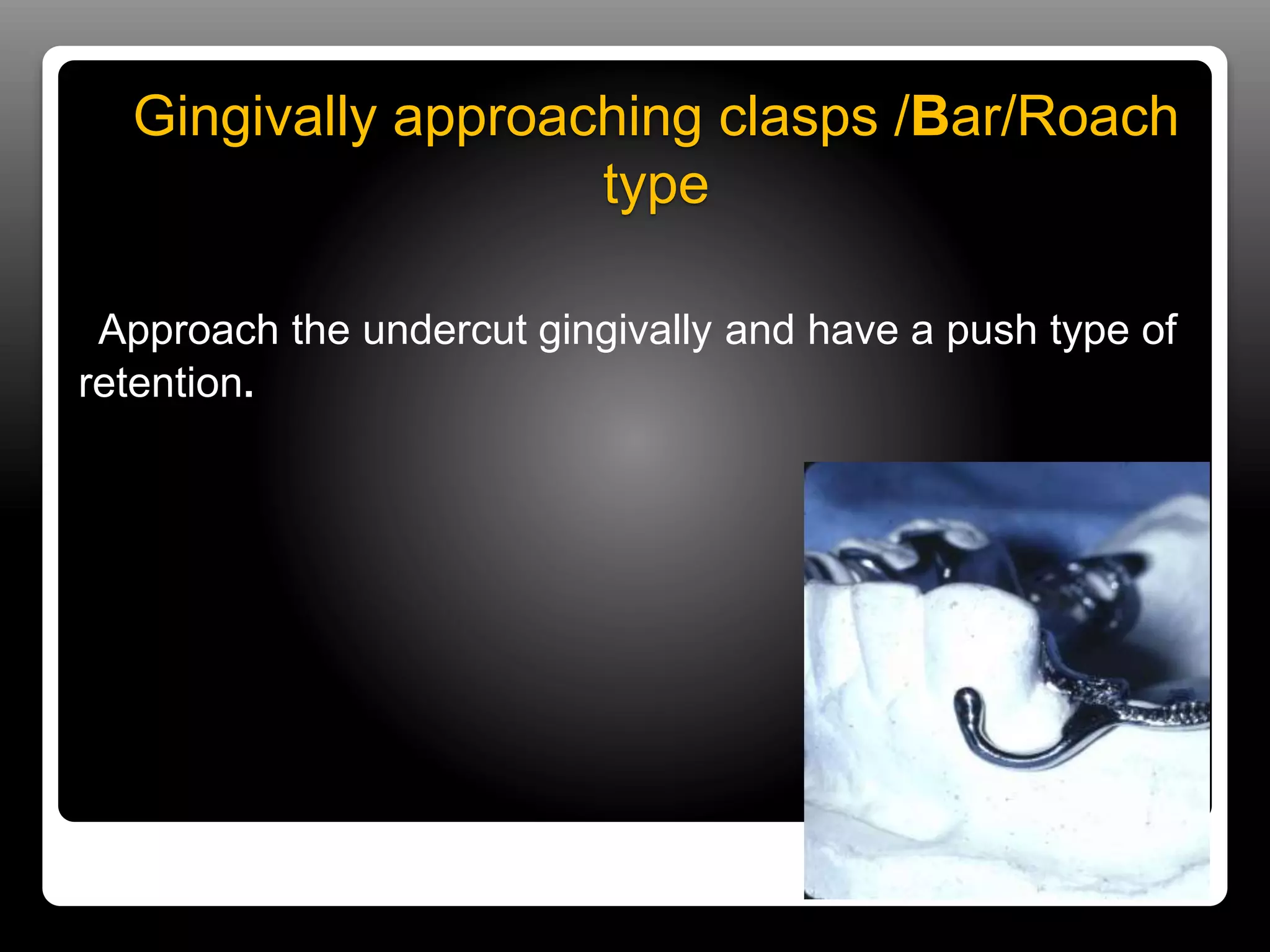 Gingivally approaching clasps /Bar/Roach type

Approach the undercut gingivally and have a push type of retention.